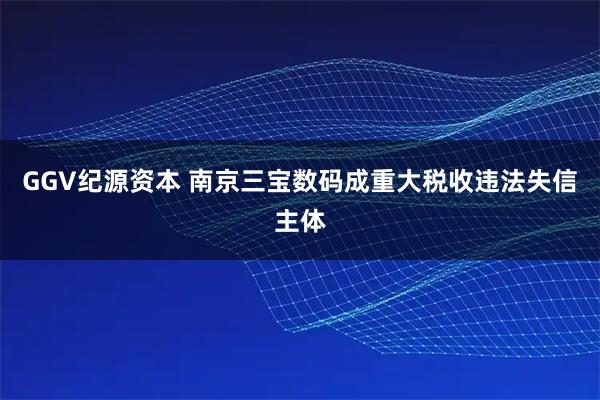 GGV纪源资本 南京三宝数码成重大税收违法失信主体